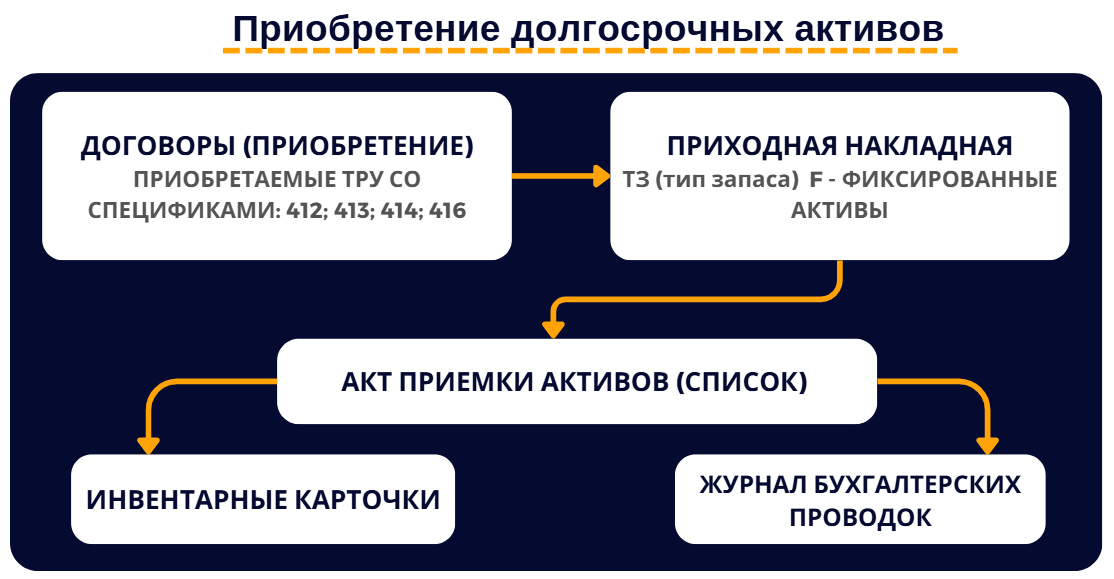 Приобретение долгосрочных активов

ДОГОВОРЫ (ПРИОБРЕТЕНИЕ)
ПРИОБРЕТАЕМЫЕ ТРУ СО СПЕЦИФИКАМИ: 412; 413; 414; 416

ПРИХОДНАЯ НАКЛАДНАЯ
ТЗ (тип запаса) F - ФИКСИРОВАННЫЕ АКТИВЫ

АКТ ПРИЕМКИ АКТИВОВ (СПИСОК)

ИНВЕНТАРНЫЕ КАРТОЧКИ

ЖУРНАЛ БУХГАЛТЕРСКИХ ПРОВОДОК